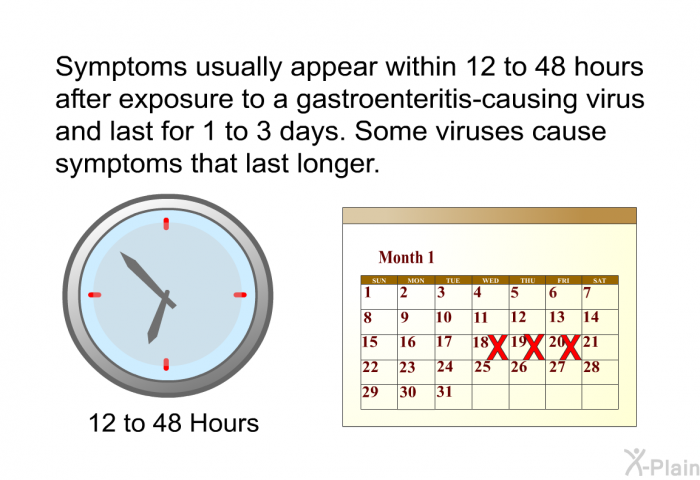 Symptoms usually appear within 12 to 48 hours after exposure to a gastroenteritis-causing virus and last for 1 to 3 days. Some viruses cause symptoms that last longer.

12 to 48 Hours

Month 1

| SUN | MON | TUE | WED | THU | FRI | SAT |
|---|---|---|---|---|---|---|
| 1 | 2 | 3 | 4 | 5 | 6 | 7 |
| 8 | 9 | 10 | 11 | 12 | 13 | 14 |
| 15 | 16 | 17 | 18 X | 19 X | 20 X | 21 |
| 22 | 23 | 24 | 25 | 26 | 27 | 28 |
| 29 | 30 | 31 | | | | |

X-Plain